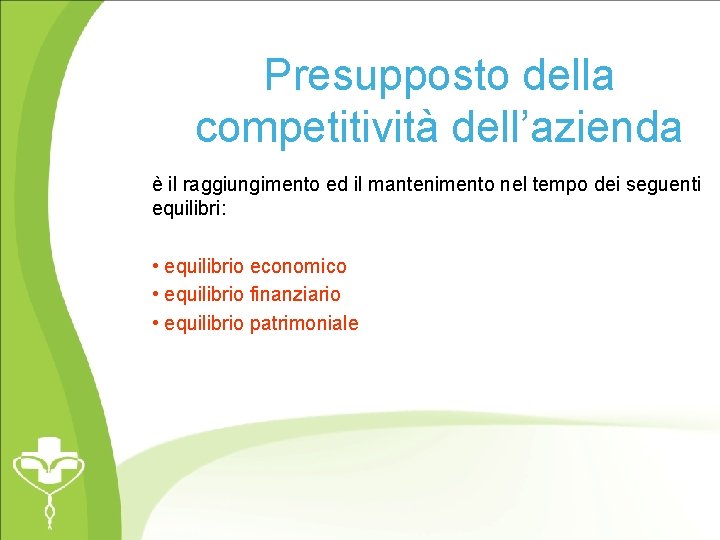 Presupposto della competitività dell’azienda

è il raggiungimento ed il mantenimento nel tempo dei seguenti equilibri:

• equilibrio economico
• equilibrio finanziario
• equilibrio patrimoniale